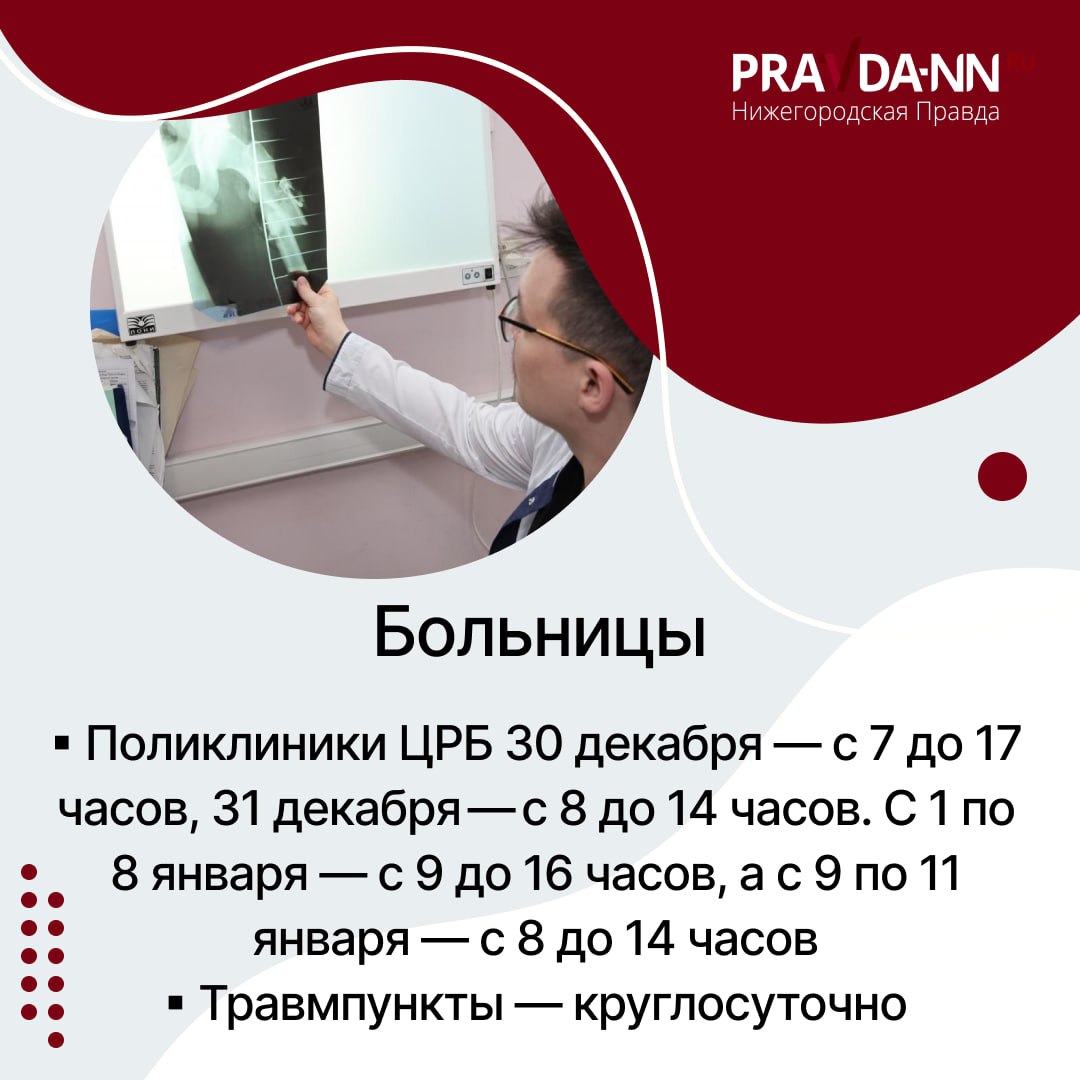 PRAVDA-NN.RU
Нижегородская Правда

Больницы

▪ Поликлиники ЦРБ 30 декабря — с 7 до 17 часов, 31 декабря — с 8 до 14 часов. С 1 по 8 января — с 9 до 16 часов, а с 9 по 11 января — с 8 до 14 часов
▪ Травмпункты — круглосуточно